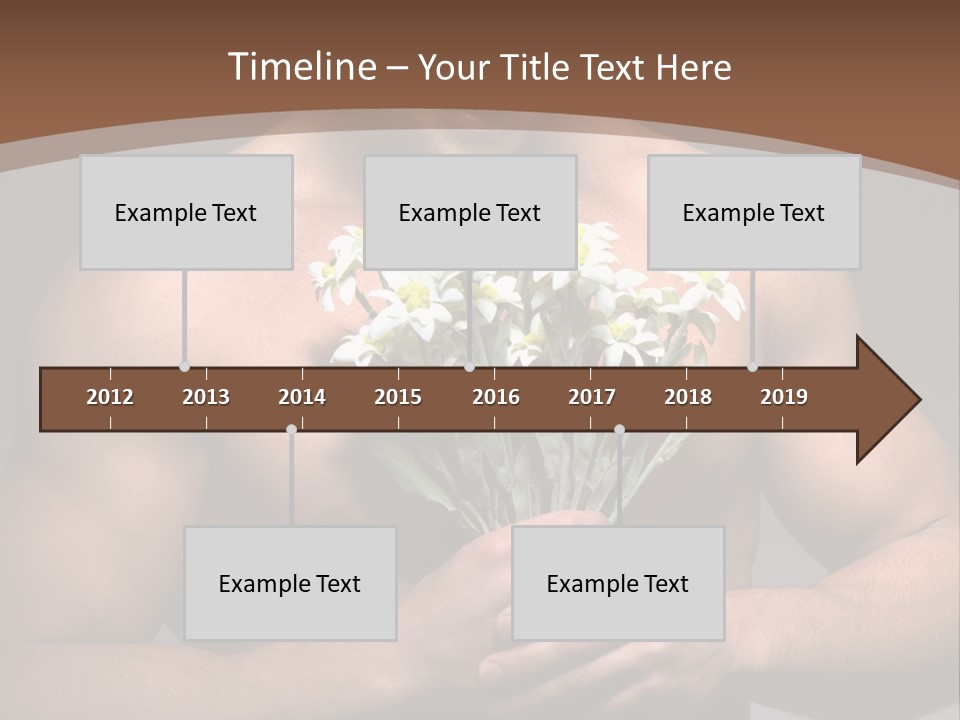 Timeline – Your Title Text Here

Example Text

Example Text

Example Text

2012 2013 2014 2015 2016 2017 2018 2019

Example Text

Example Text